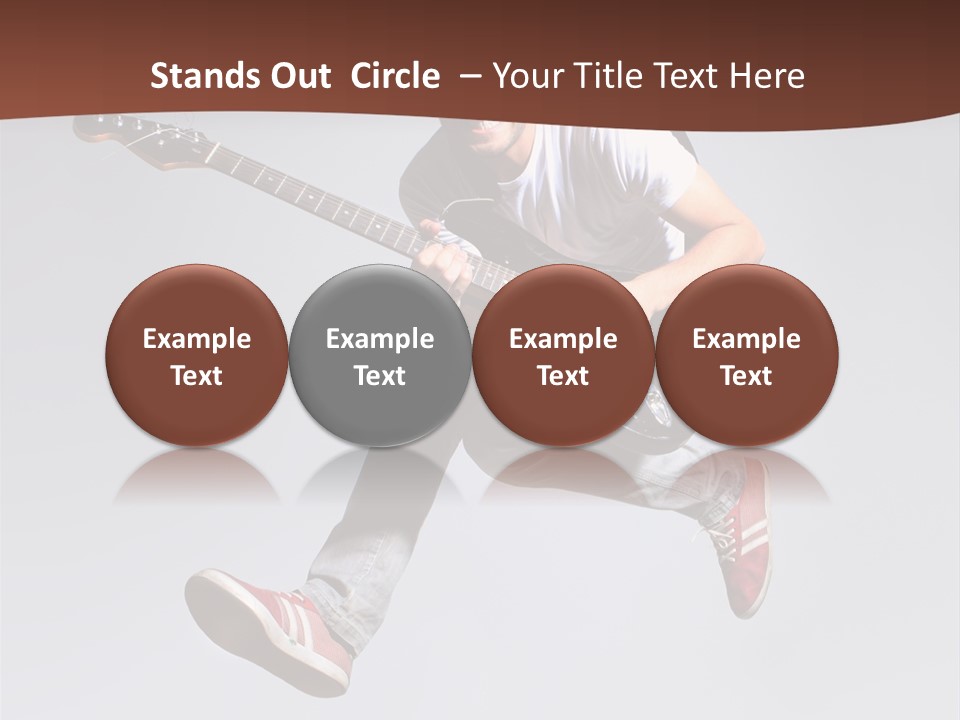 Stands Out Circle – Your Title Text Here

Example Text

Example Text

Example Text

Example Text